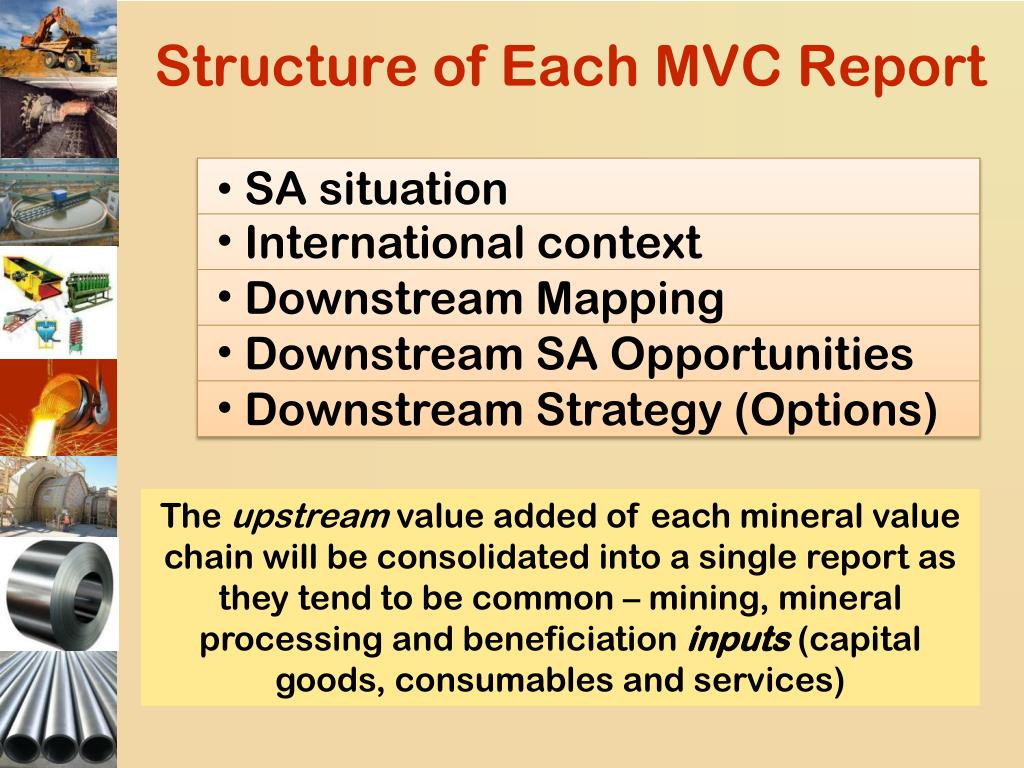 Structure of Each MVC Report

• SA situation
• International context
• Downstream Mapping
• Downstream SA Opportunities
• Downstream Strategy (Options)

The upstream value added of each mineral value chain will be consolidated into a single report as they tend to be common – mining, mineral processing and beneficiation inputs (capital goods, consumables and services)